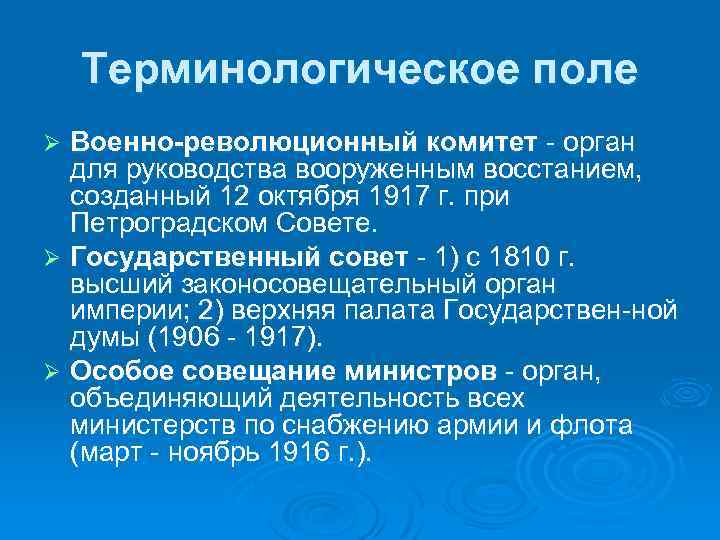 Терминологическое поле

➢ Военно-революционный комитет - орган для руководства вооруженным восстанием, созданный 12 октября 1917 г. при Петроградском Совете.

➢ Государственный совет - 1) с 1810 г. высший законосовещательный орган империи; 2) верхняя палата Государствен-ной думы (1906 - 1917).

➢ Особое совещание министров - орган, объединяющий деятельность всех министерств по снабжению армии и флота (март - ноябрь 1916 г.).